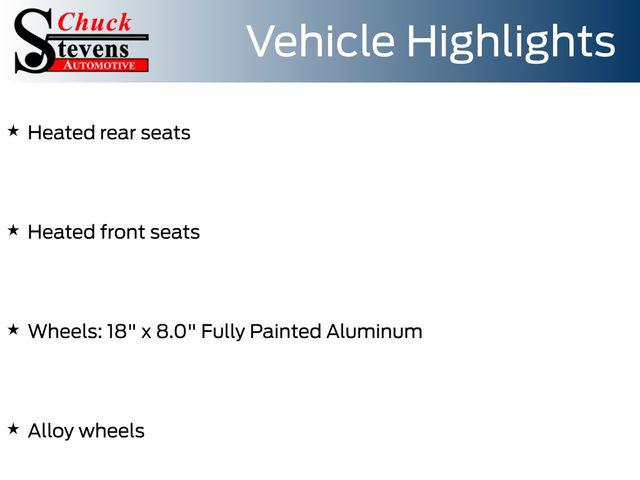 Chuck Stevens AUTOMOTIVE

Vehicle Highlights

★ Heated rear seats

★ Heated front seats

★ Wheels: 18" x 8.0" Fully Painted Aluminum

★ Alloy wheels